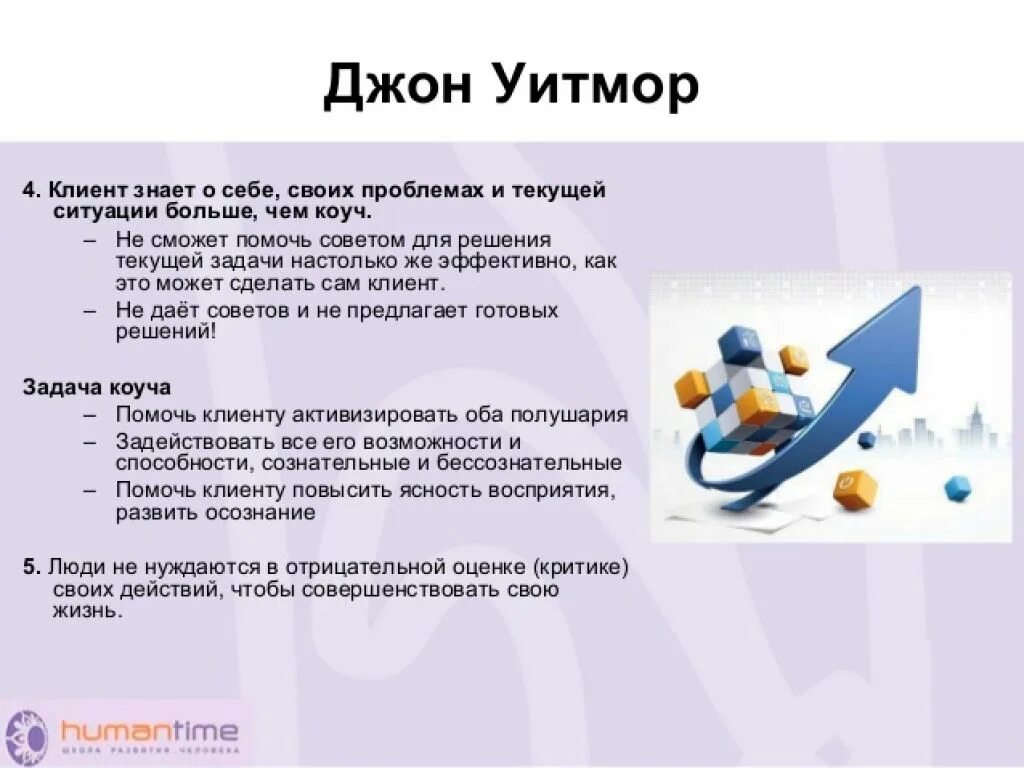 Джон Уитмор

4. Клиент знает о себе, своих проблемах и текущей ситуации больше, чем коуч.

– Не сможет помочь советом для решения текущей задачи настолько же эффективно, как это может сделать сам клиент.

– Не даёт советов и не предлагает готовых решений!

Задача коуча

– Помочь клиенту активизировать оба полушария

– Задействовать все его возможности и способности, сознательные и бессознательные

– Помочь клиенту повысить ясность восприятия, развить осознание

5. Люди не нуждаются в отрицательной оценке (критике) своих действий, чтобы совершенствовать свою жизнь.

humantime
ШКОЛА РАЗВИТИЯ ЧЕЛОВЕКА